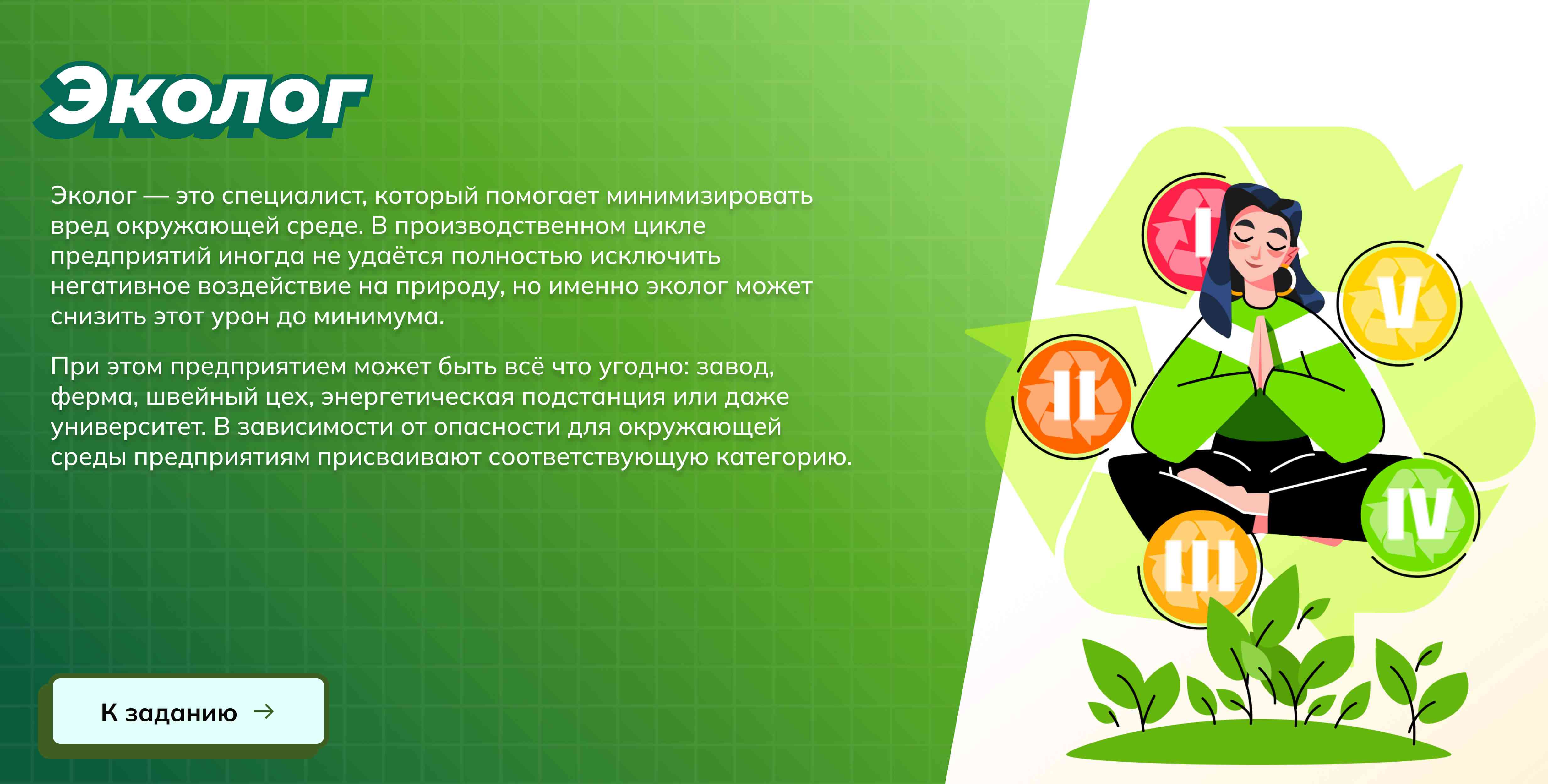 Эколог

Эколог — это специалист, который помогает минимизировать вред окружающей среде. В производственном цикле предприятий иногда не удаётся полностью исключить негативное воздействие на природу, но именно эколог может снизить этот урон до минимума.

При этом предприятием может быть всё что угодно: завод, ферма, швейный цех, энергетическая подстанция или даже университет. В зависимости от опасности для окружающей среды предприятиям присваивают соответствующую категорию.

К заданию →

I

V

II

IV

III